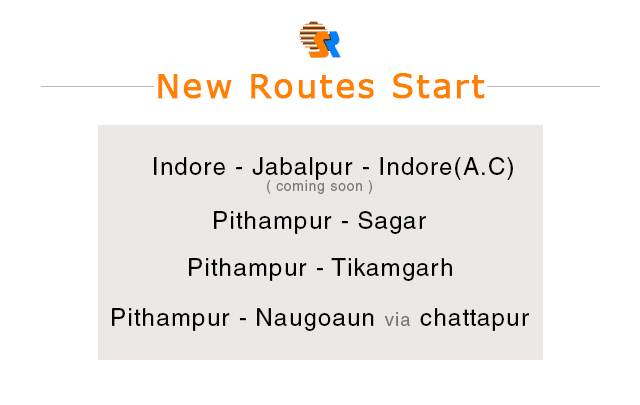 SR

New Routes Start

Indore - Jabalpur - Indore(A.C)
( coming soon )

Pithampur - Sagar

Pithampur - Tikamgarh

Pithampur - Naugoaun via chattapur